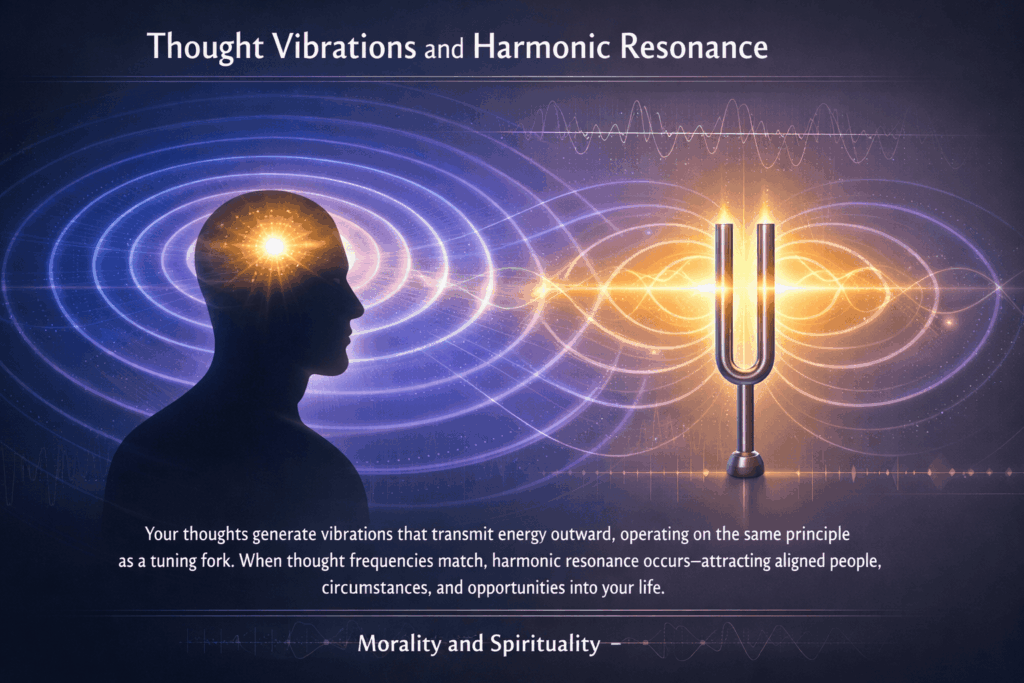 Thought Vibrations and Harmonic Resonance

Your thoughts generate vibrations that transmit energy outward, operating on the same principle as a tuning fork. When thought frequencies match, harmonic resonance occurs—attracting aligned people, circumstances, and opportunities into your life.

Morality and Spirituality –